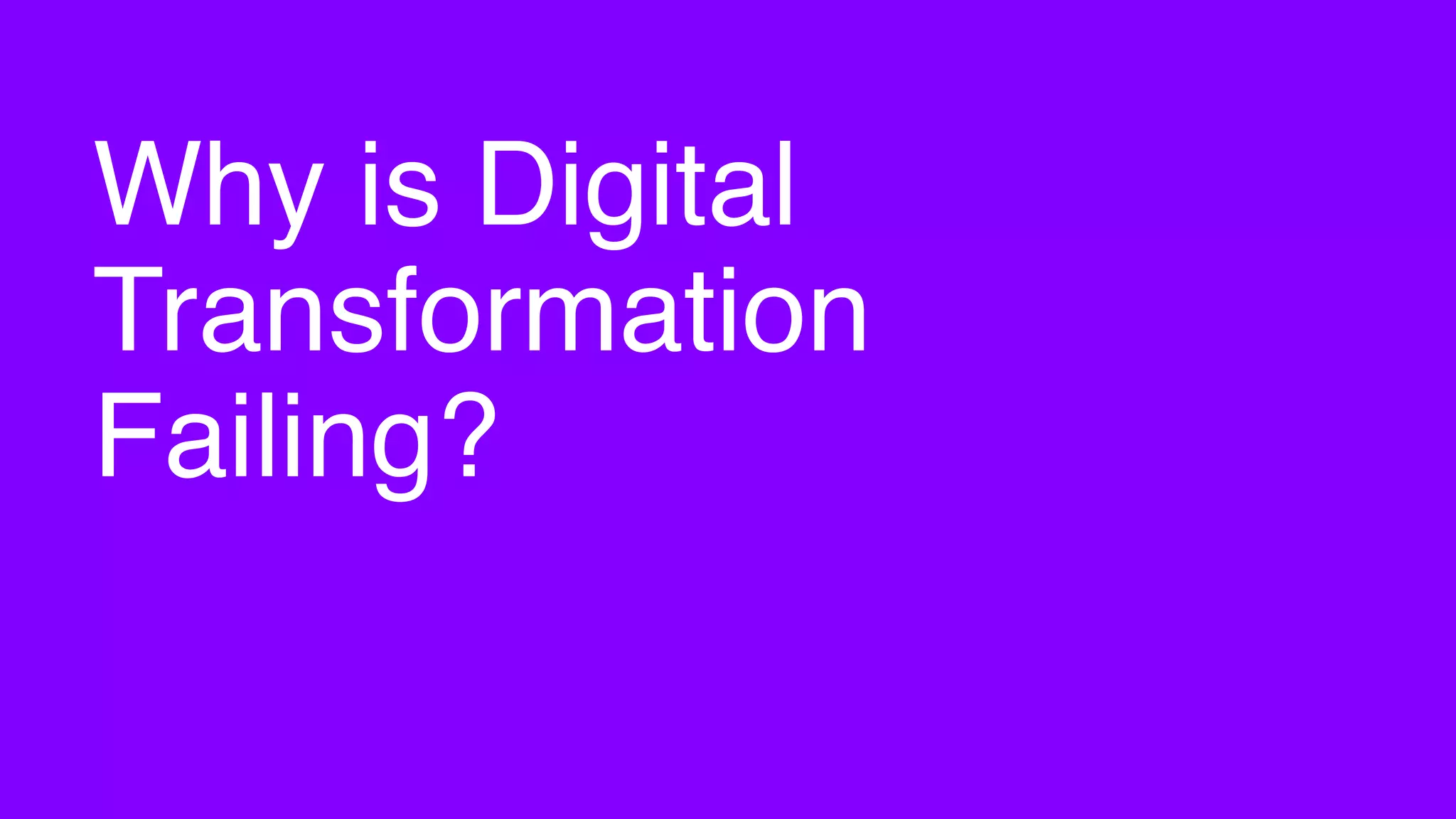 Why is Digital Transformation Failing?